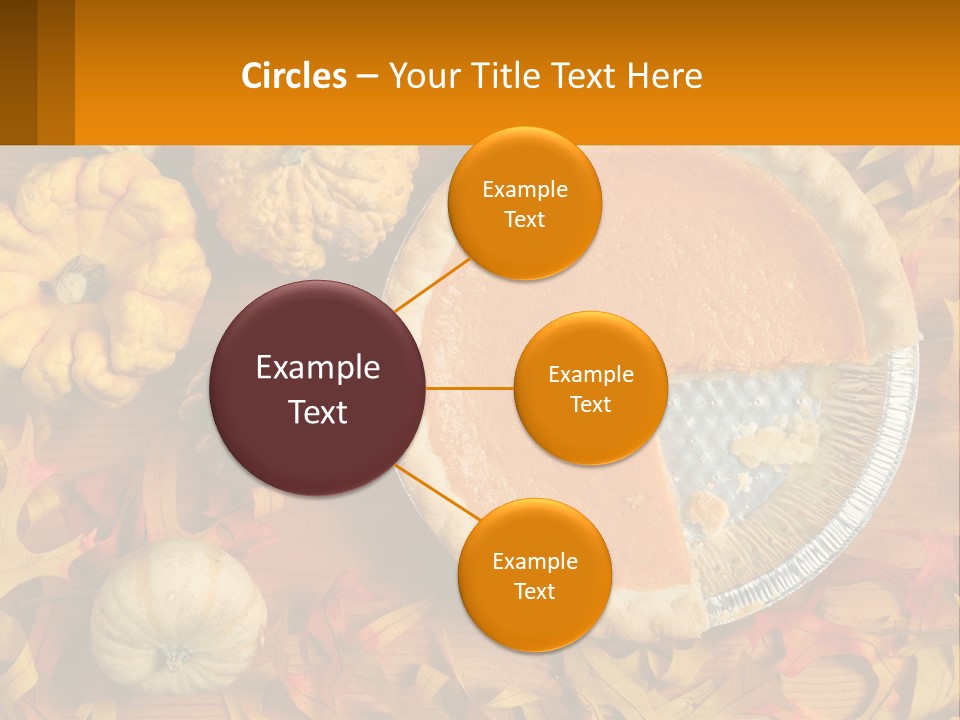 Circles – Your Title Text Here

Example Text

Example Text

Example Text

Example Text